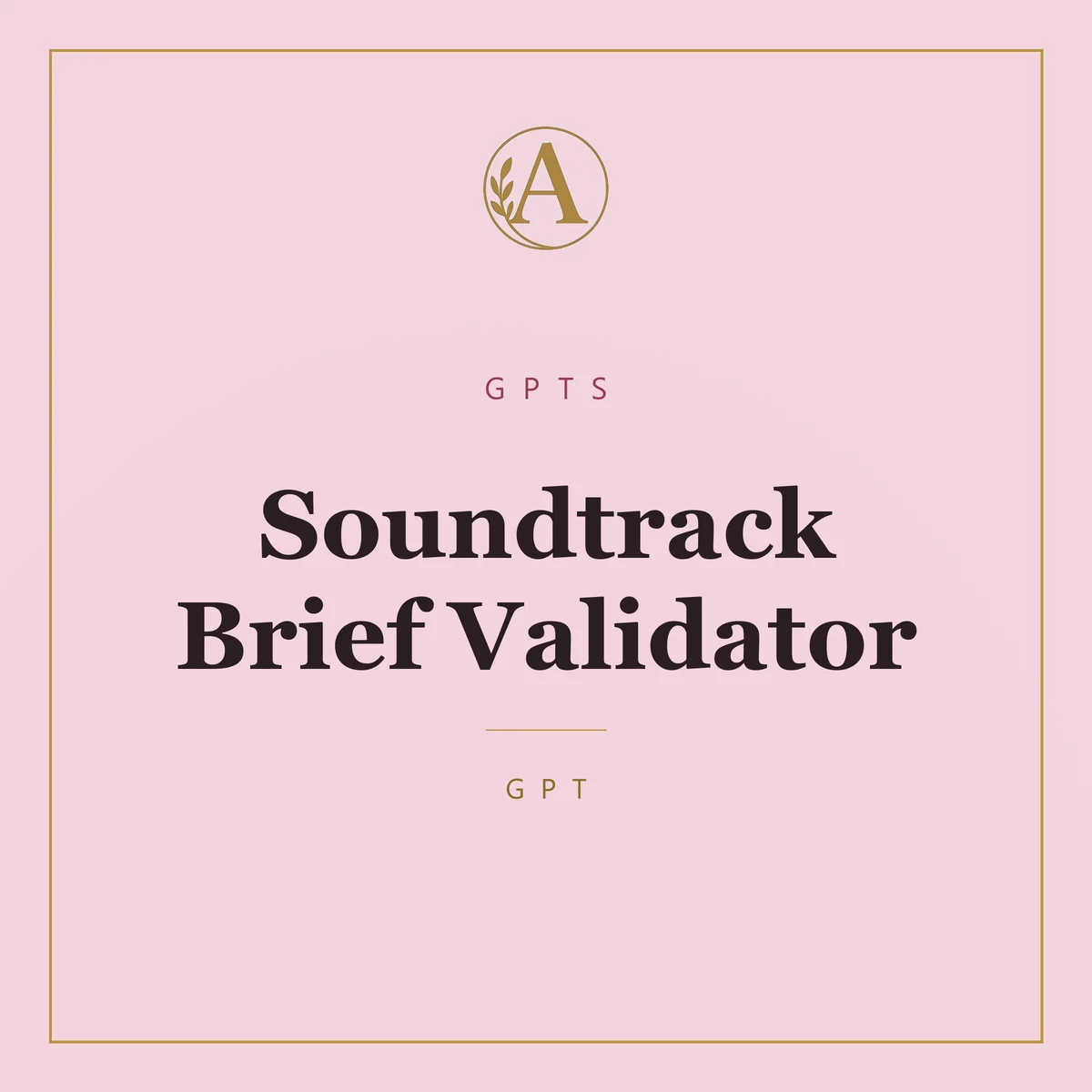 A

GPTS

Soundtrack Brief Validator

GPT